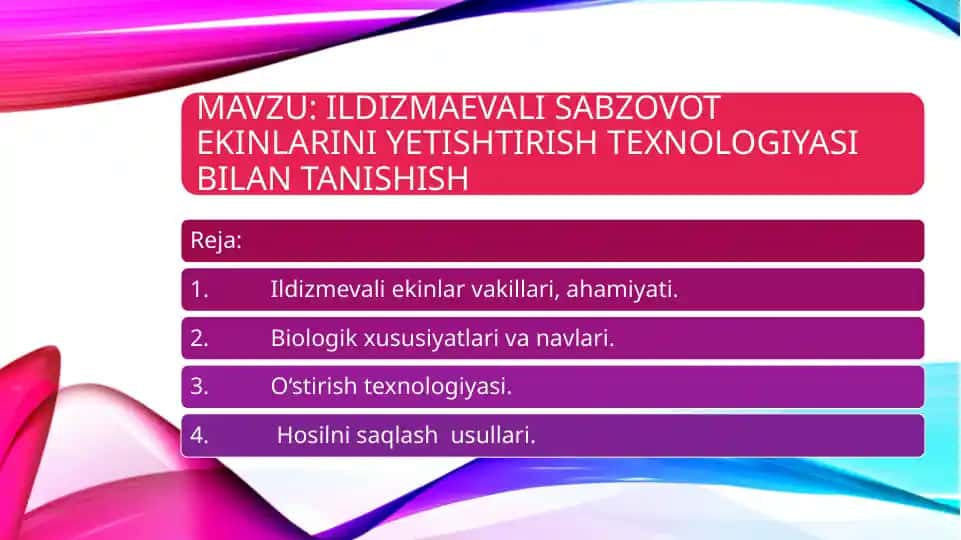 MAVZU: ILDIZMAEVALI SABZOVOT EKINLARINI YETISHTIRISH TEXNOLOGIYASI BILAN TANISHISH

Reja:

1. Ildizmevali ekinlar vakillari, ahamiyati.

2. Biologik xususiyatlari va navlari.

3. O‘stirish texnologiyasi.

4. Hosilni saqlash usullari.